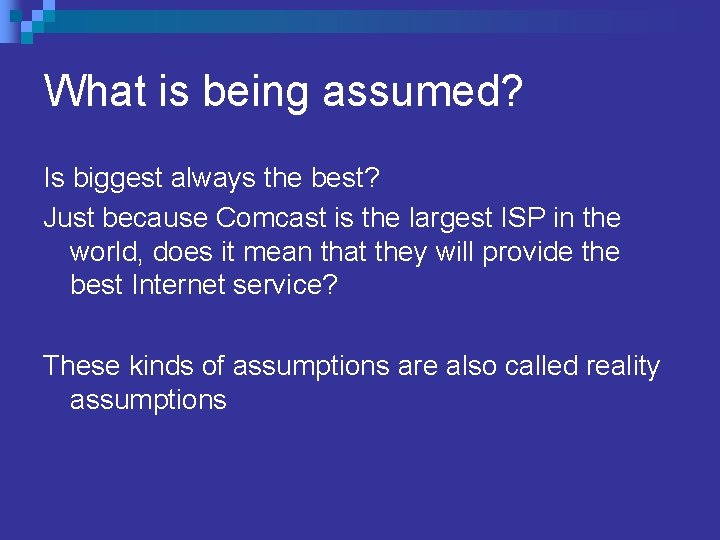 What is being assumed?

Is biggest always the best?

Just because Comcast is the largest ISP in the world, does it mean that they will provide the best Internet service?

These kinds of assumptions are also called reality assumptions